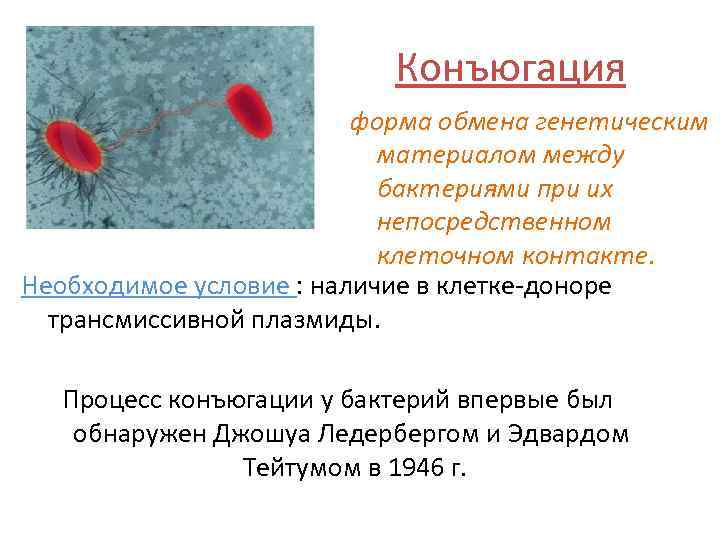 Конъюгация

форма обмена генетическим материалом между бактериями при их непосредственном клеточном контакте.

Необходимое условие : наличие в клетке-доноре трансмиссивной плазмиды.

Процесс конъюгации у бактерий впервые был обнаружен Джошуа Ледербергом и Эдвардом Тейтумом в 1946 г.